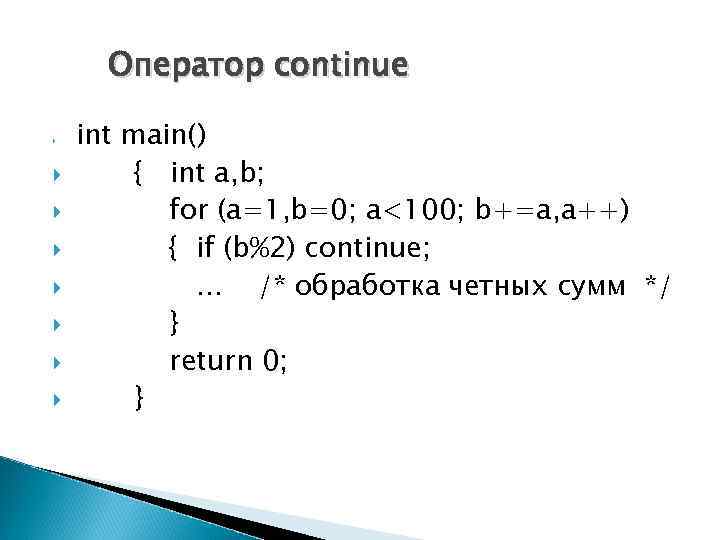 Оператор continue

int main()
{ int a,b;
for (a=1,b=0; a<100; b+=a,a++)
{ if (b%2) continue;
... /* обработка четных сумм */
}
return 0;
}